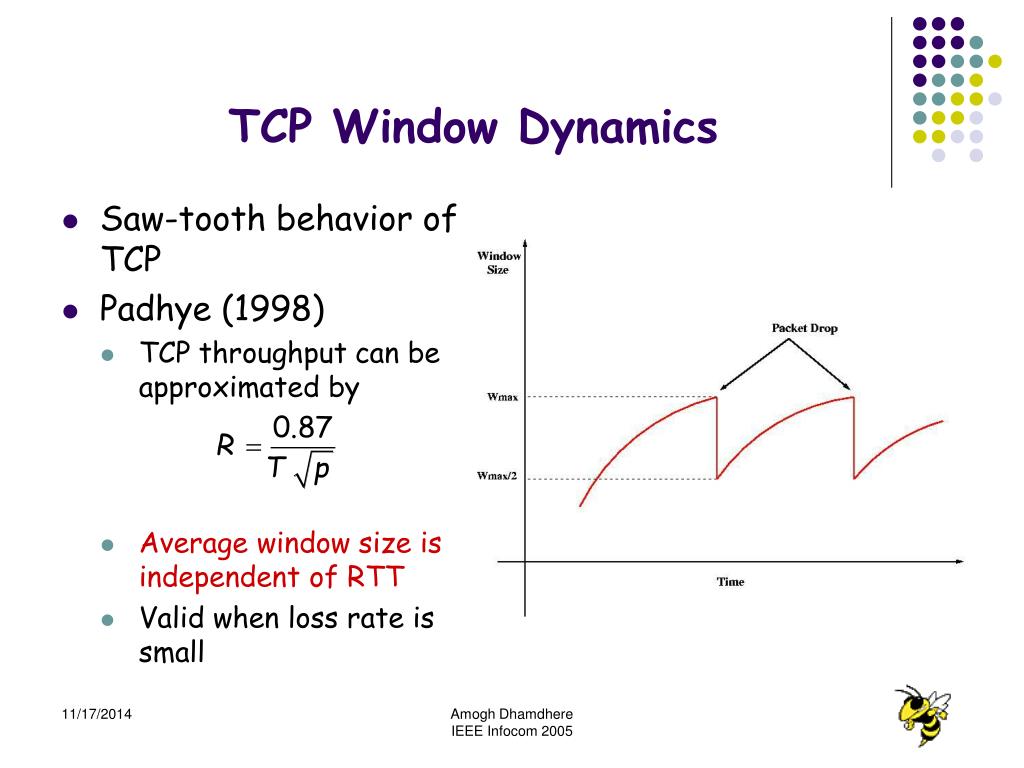 TCP Window Dynamics

- Saw-tooth behavior of TCP
- Padhye (1998)
  - TCP throughput can be approximated by
    $R = \frac{0.87}{T\sqrt{p}}$
  - Average window size is independent of RTT
  - Valid when loss rate is small

Window Size

Packet Drop

Wmax

Wmax/2

Time

11/17/2014

Amogh Dhamdhere
IEEE Infocom 2005